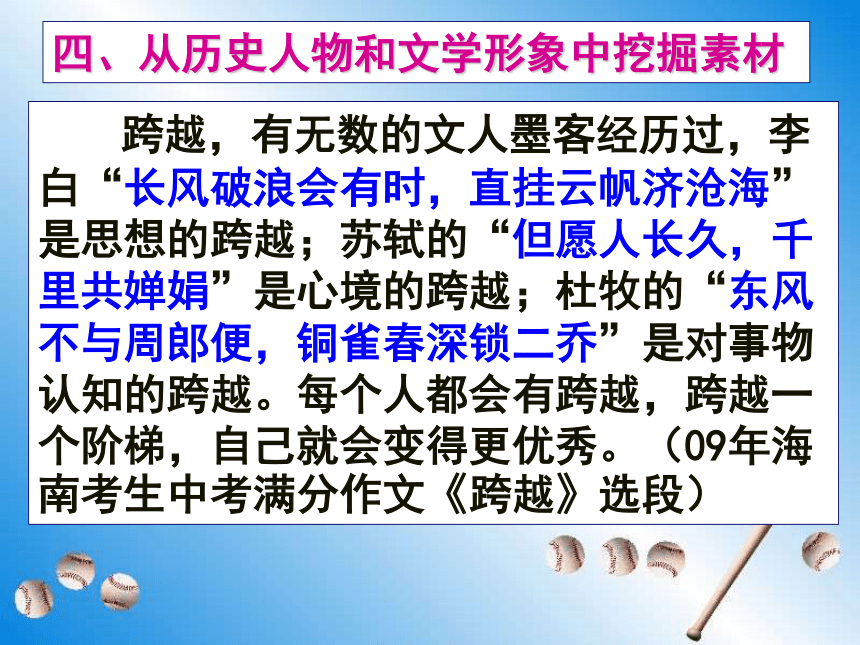 四、从历史人物和文学形象中挖掘素材

跨越，有无数的文人墨客经历过，李白“长风破浪会有时，直挂云帆济沧海”是思想的跨越；苏轼的“但愿人长久，千里共婵娟”是心境的跨越；杜牧的“东风不与周郎便，铜雀春深锁二乔”是对事物认知的跨越。每个人都会有跨越，跨越一个阶梯，自己就会变得更优秀。（09年海南考生中考满分作文《跨越》选段）